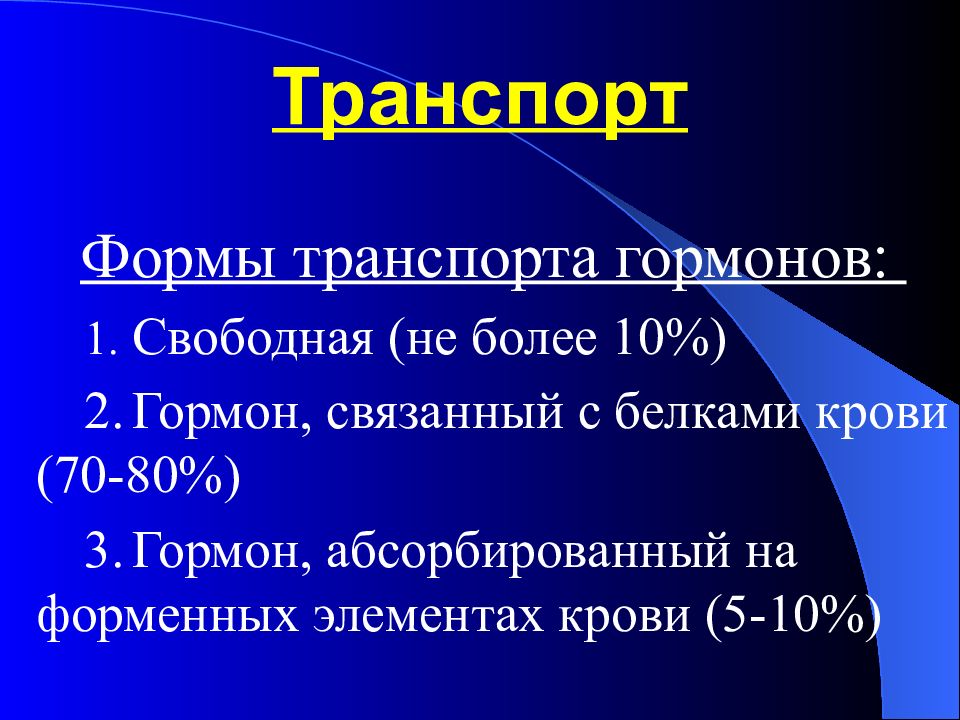 Транспорт

Формы транспорта гормонов:

1. Свободная (не более 10%)

2. Гормон, связанный с белками крови (70-80%)

3. Гормон, абсорбированный на форменных элементах крови (5-10%)